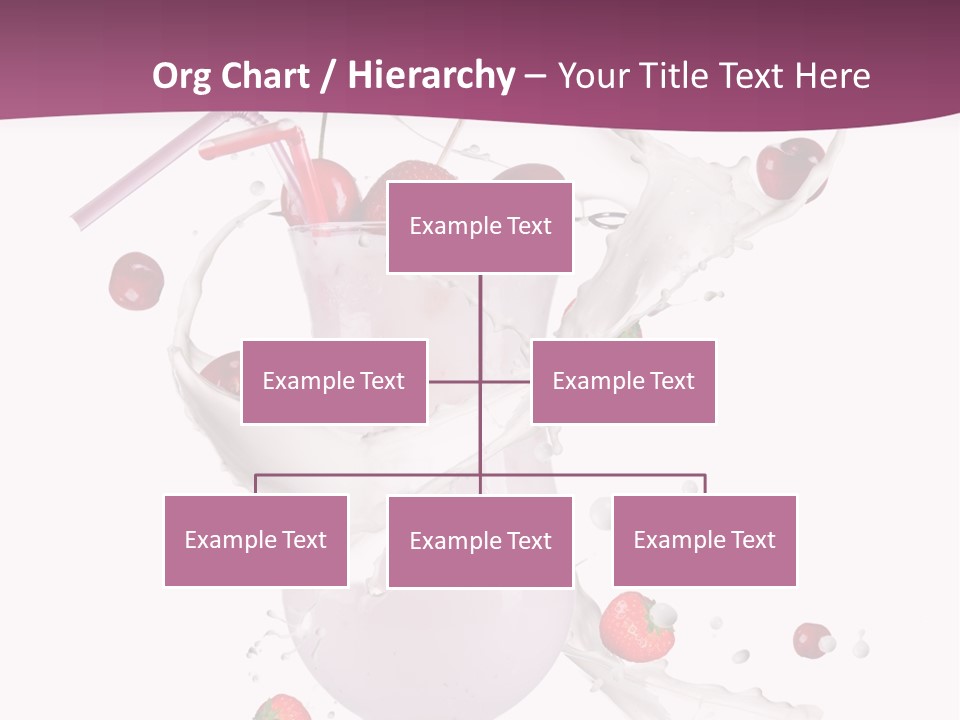 Org Chart / Hierarchy – Your Title Text Here

Example Text

Example Text

Example Text

Example Text

Example Text

Example Text